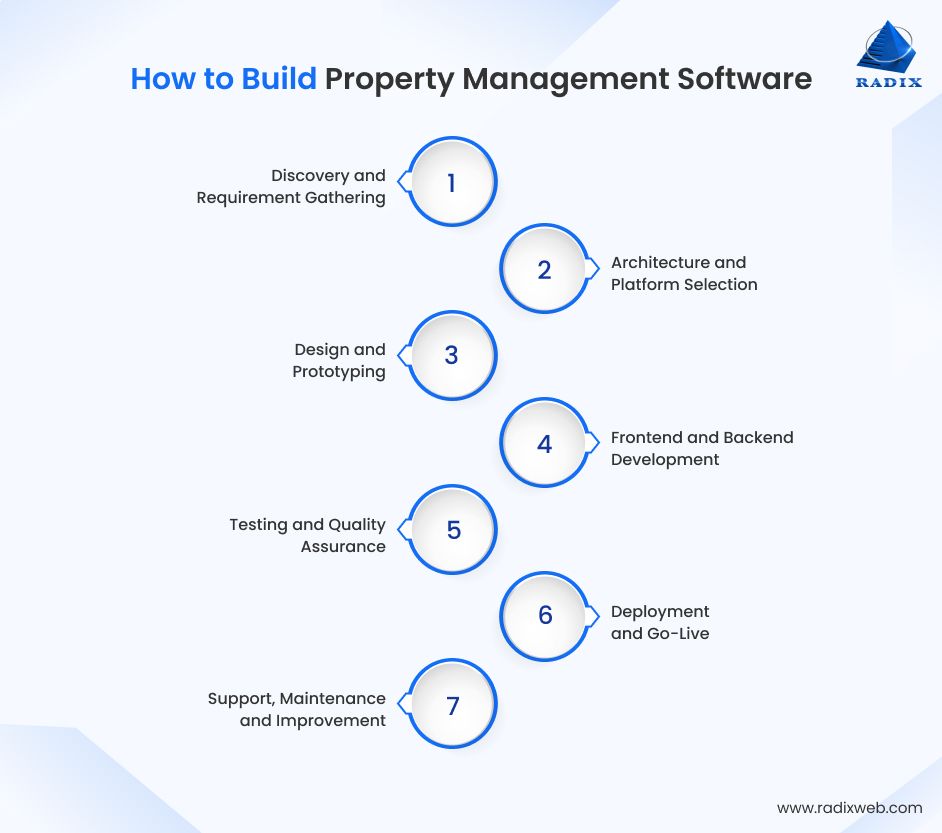 How to Build Property Management Software

RADIX

Discovery and Requirement Gathering
1

2
Architecture and Platform Selection

Design and Prototyping
3

4
Frontend and Backend Development

Testing and Quality Assurance
5

6
Deployment and Go-Live

Support, Maintenance and Improvement
7

www.radixweb.com